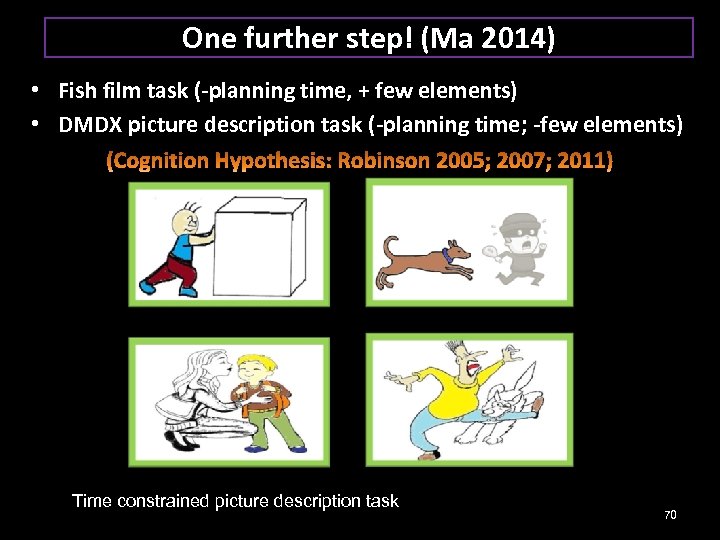 One further step! (Ma 2014)

• Fish film task (-planning time, + few elements)
• DMDX picture description task (-planning time; -few elements)

(Cognition Hypothesis: Robinson 2005; 2007; 2011)

Time constrained picture description task

70